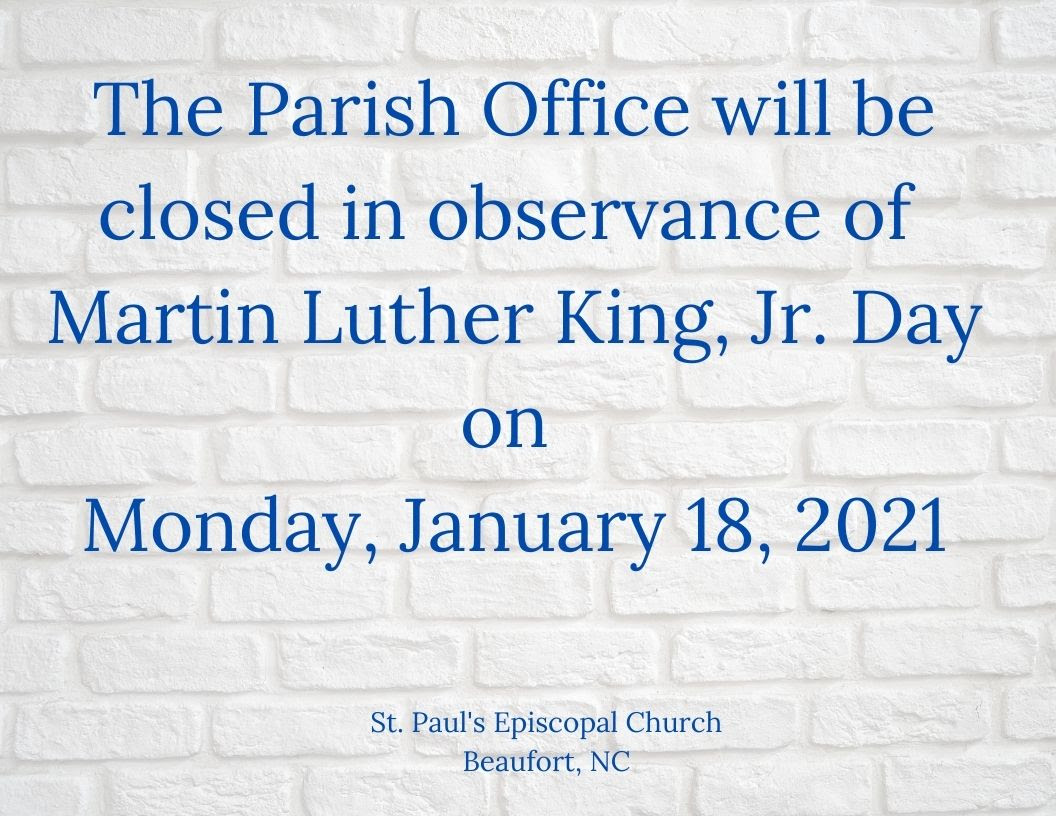 The Parish Office will be closed in observance of Martin Luther King, Jr. Day
on
Monday, January 18, 2021

St. Paul's Episcopal Church
Beaufort, NC